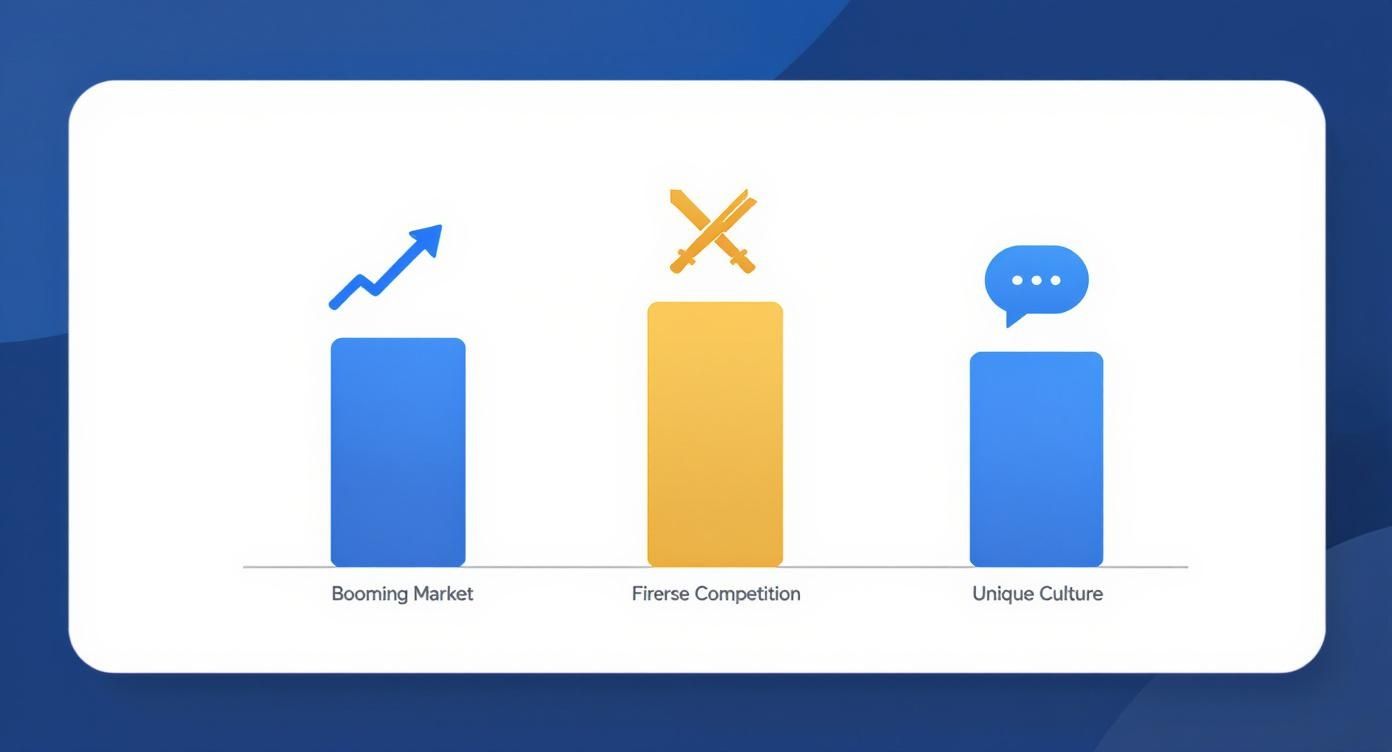 Booming Market

Firerse Competition

Unique Culture